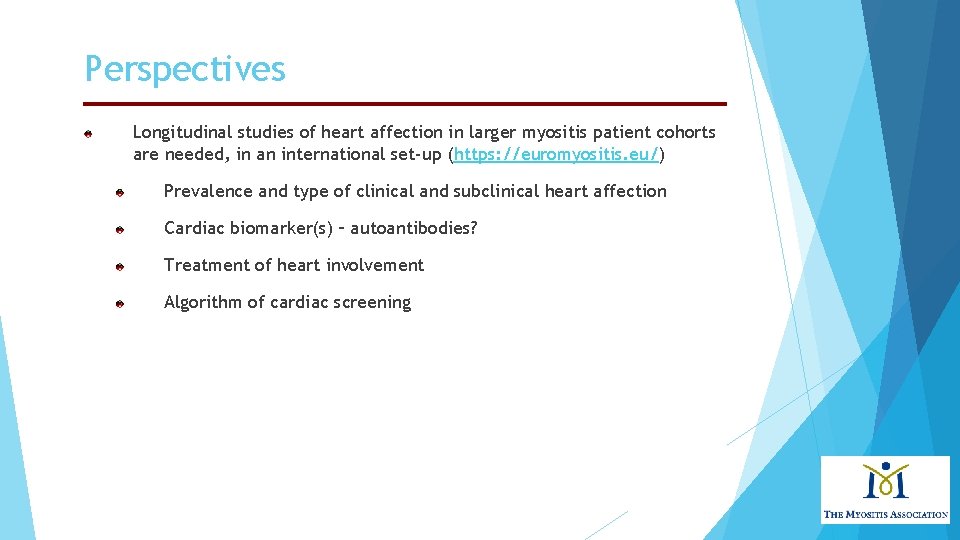 Perspectives

Longitudinal studies of heart affection in larger myositis patient cohorts are needed, in an international set-up (https://euromyositis.eu/)

Prevalence and type of clinical and subclinical heart affection

Cardiac biomarker(s) – autoantibodies?

Treatment of heart involvement

Algorithm of cardiac screening

THE MYOSITIS ASSOCIATION